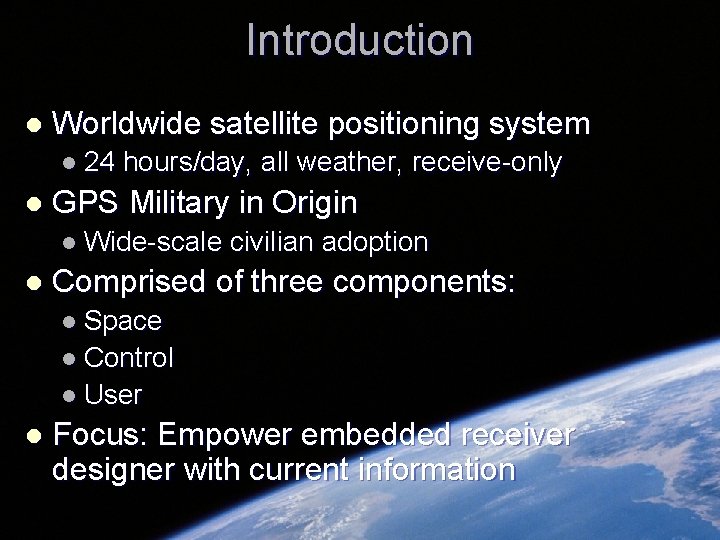 Introduction

- Worldwide satellite positioning system
  - 24 hours/day, all weather, receive-only
- GPS Military in Origin
  - Wide-scale civilian adoption
- Comprised of three components:
  - Space
  - Control
  - User
- Focus: Empower embedded receiver designer with current information